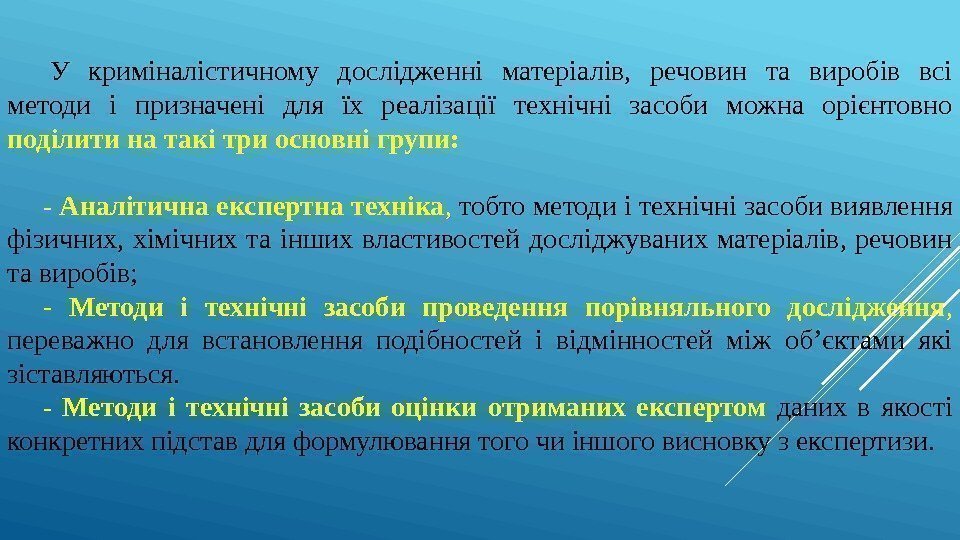 У криміналістичному дослідженні матеріалів, речовин та виробів всі методи і призначені для їх реалізації технічні засоби можна орієнтовно поділити на такі три основні групи:

- Аналітична експертна техніка, тобто методи і технічні засоби виявлення фізичних, хімічних та інших властивостей досліджуваних матеріалів, речовин та виробів;

- Методи і технічні засоби проведення порівняльного дослідження, переважно для встановлення подібностей і відмінностей між об'єктами які зіставляються.

- Методи і технічні засоби оцінки отриманих експертом даних в якості конкретних підстав для формулювання того чи іншого висновку з експертизи.